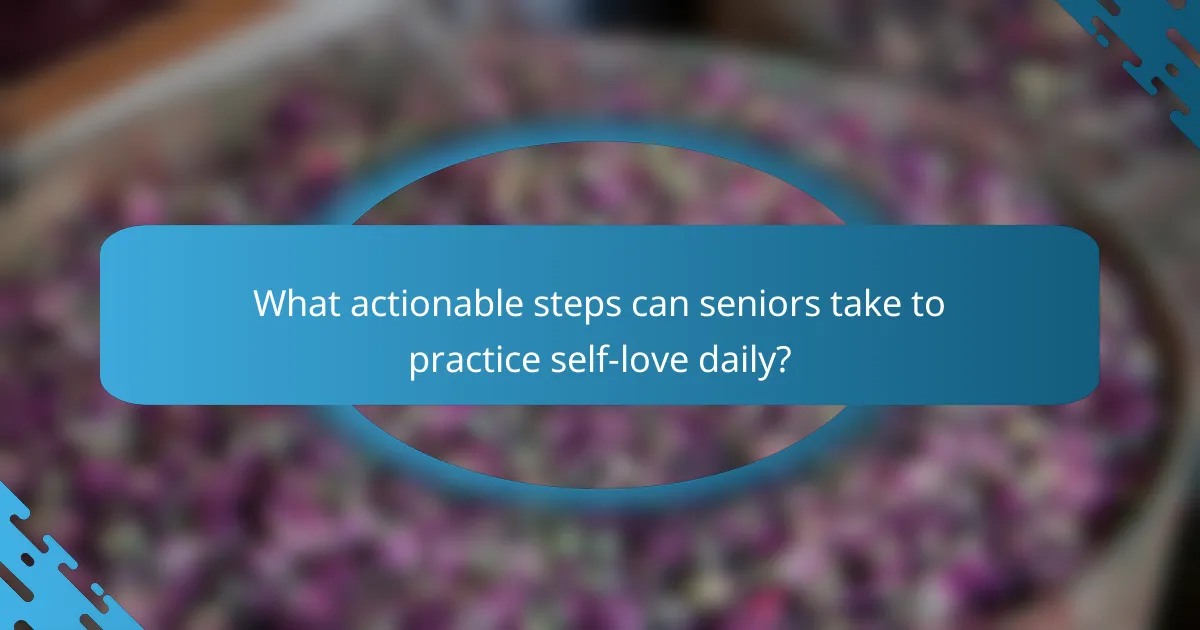 What actionable steps can seniors take to practice self-love daily?